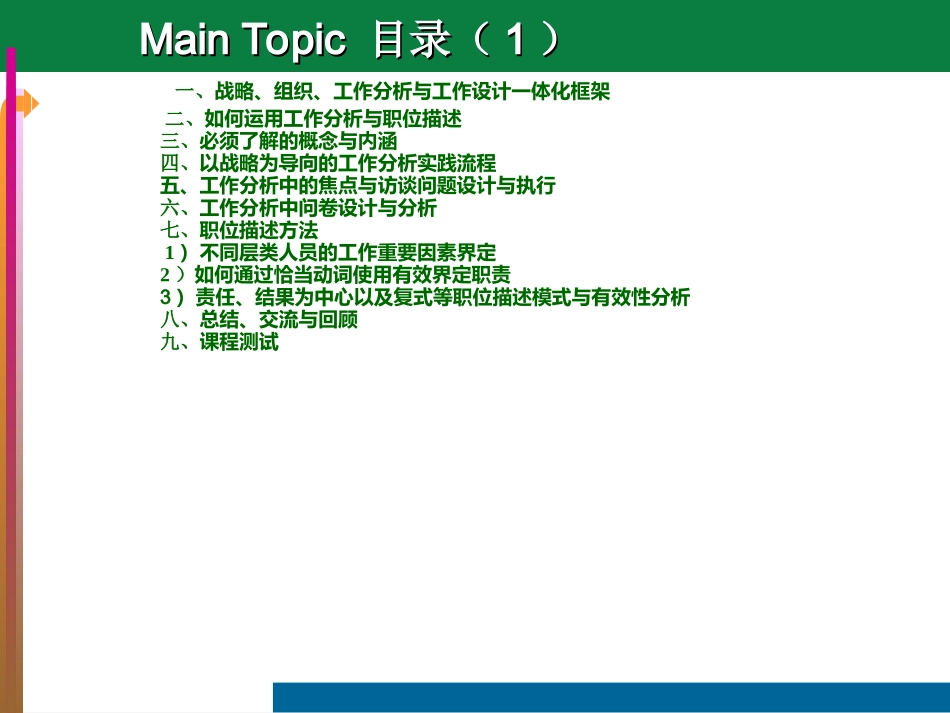 Main Topic 目录（1）

一、战略、组织、工作分析与工作设计一体化框架
二、如何运用工作分析与职位描述
三、必须了解的概念与内涵
四、以战略为导向的工作分析实践流程
五、工作分析中的焦点与访谈问题设计与执行
六、工作分析中问卷设计与分析
七、职位描述方法
1）不同层类人员的工作重要因素界定
2）如何通过恰当动词使用有效界定职责
3）责任、结果为中心以及复式等职位描述模式与有效性分析
八、总结、交流与回顾
九、课程测试